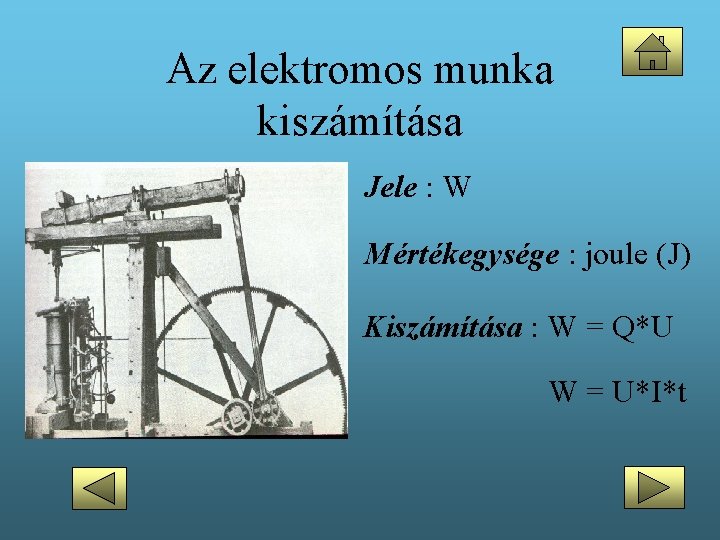 Az elektromos munka kiszámítása

Jele : W

Mértékegysége : joule (J)

Kiszámítása : W = Q*U

W = U*I*t